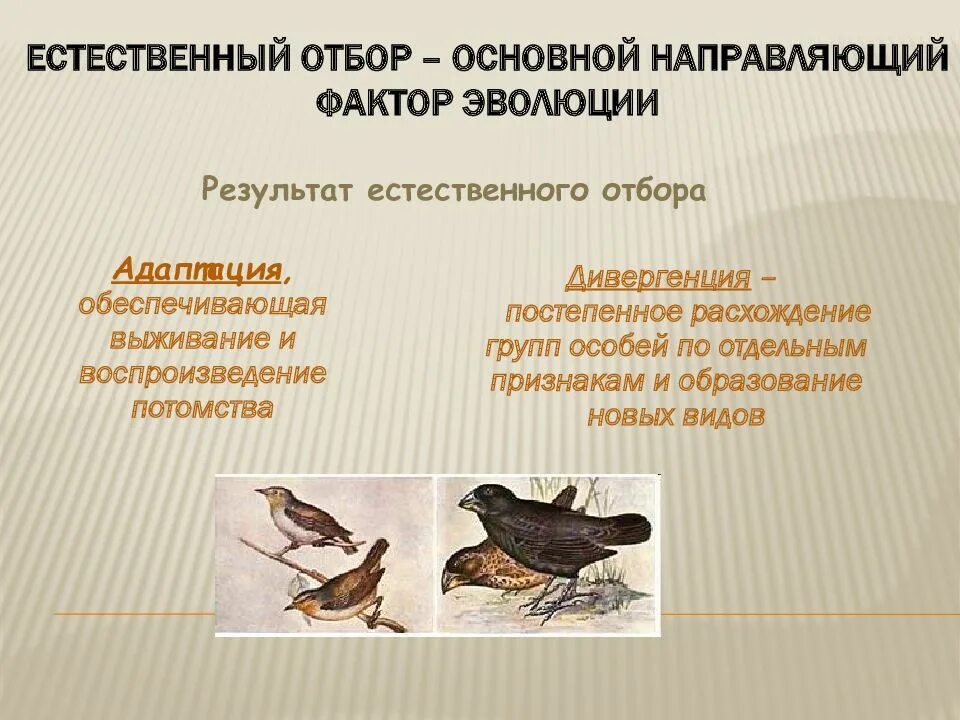 ЕСТЕСТВЕННЫЙ ОТБОР – ОСНОВНОЙ НАПРАВЛЯЮЩИЙ ФАКТОР ЭВОЛЮЦИИ

Результат естественного отбора

Адаптация, обеспечивающая выживание и воспроизведение потомства

Дивергенция – постепенное расхождение групп особей по отдельным признакам и образование новых видов